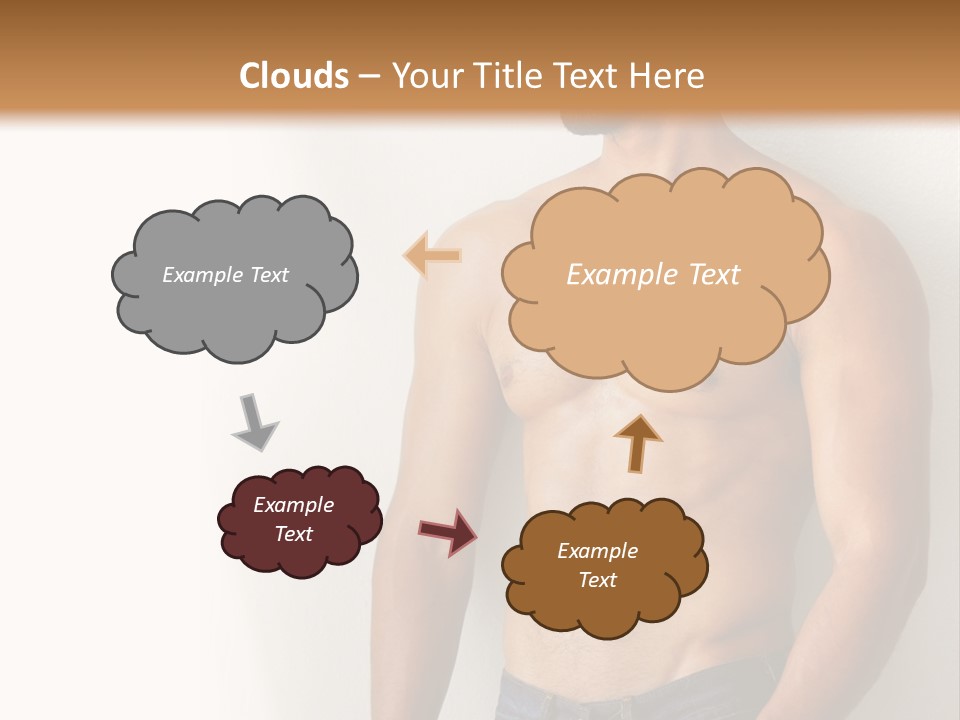 Clouds – Your Title Text Here

Example Text

Example Text

Example Text

Example Text